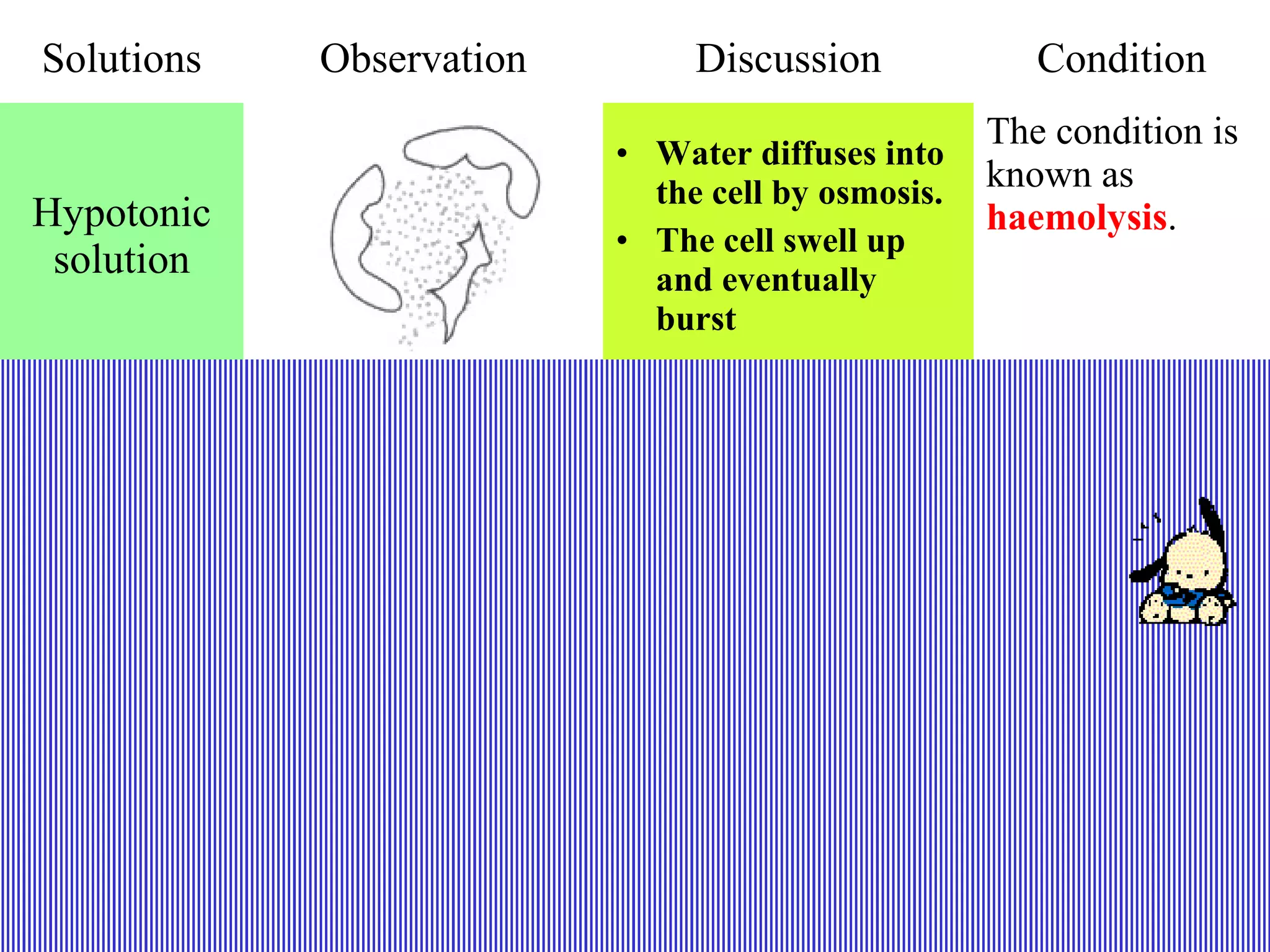 | Solutions | Observation | Discussion | Condition |
|---|---|---|---|
| Hypotonic solution | | • Water diffuses into the cell by osmosis. • The cell swell up and eventually burst | The condition is known as haemolysis. |